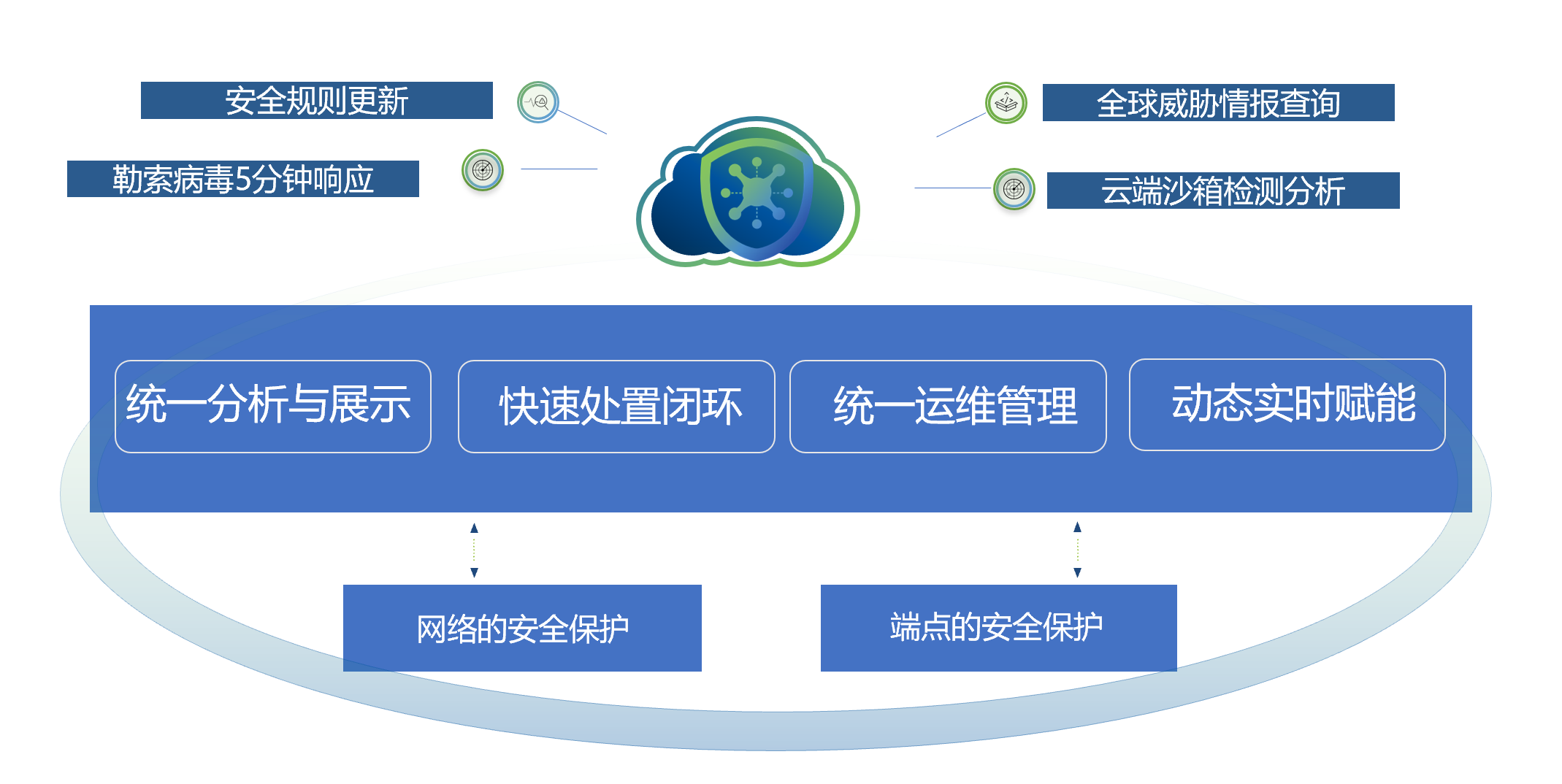 安全规则更新

勒索病毒5分钟响应

全球威胁情报查询

云端沙箱检测分析

统一分析与展示

快速处置闭环

统一运维管理

动态实时赋能

网络的安全保护

端点的安全保护